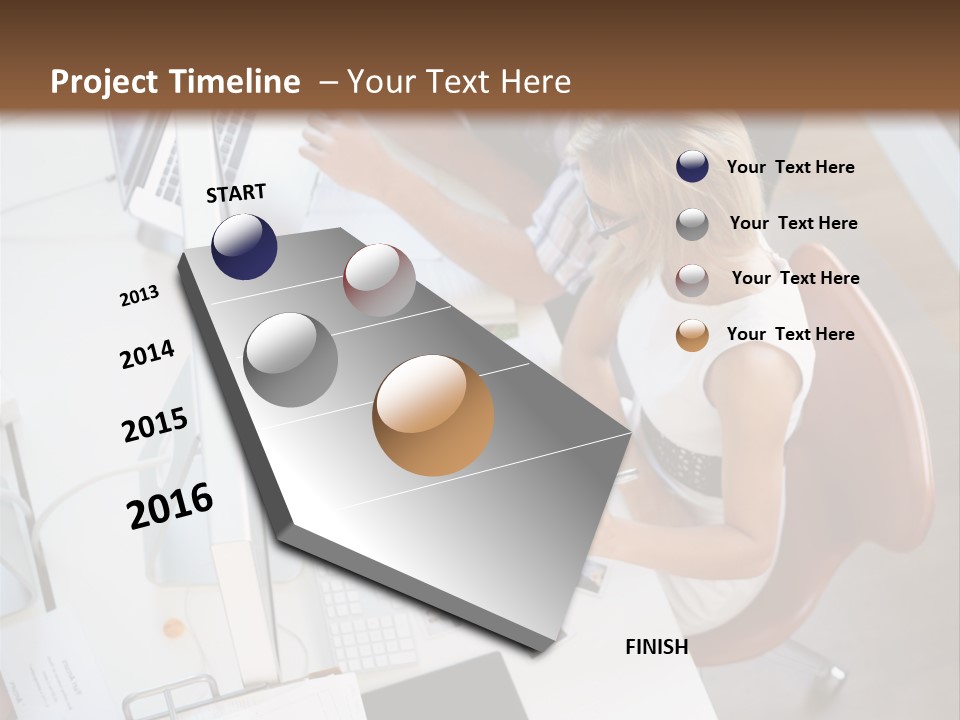 Project Timeline – Your Text Here

START

2013

2014

2015

2016

FINISH

Your Text Here

Your Text Here

Your Text Here

Your Text Here